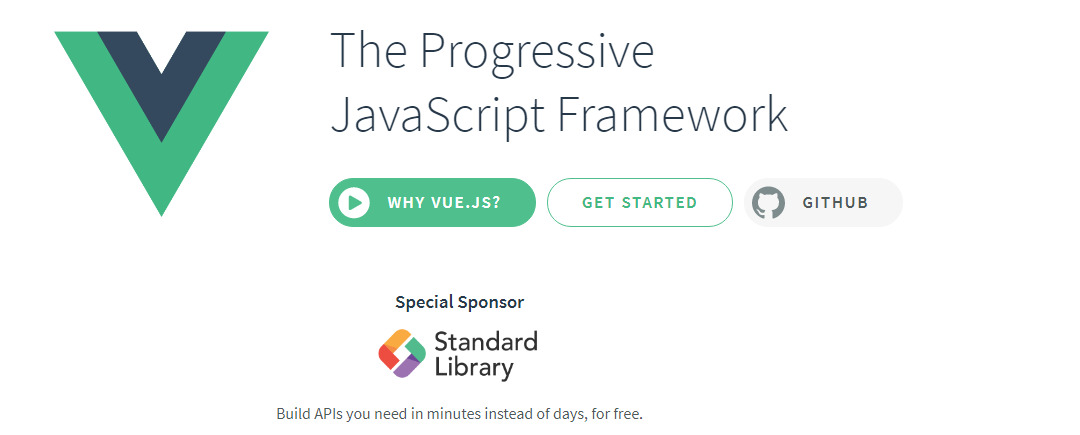 The Progressive JavaScript Framework

WHY VUE.JS?

GET STARTED

GITHUB

Special Sponsor

Standard Library

Build APIs you need in minutes instead of days, for free.